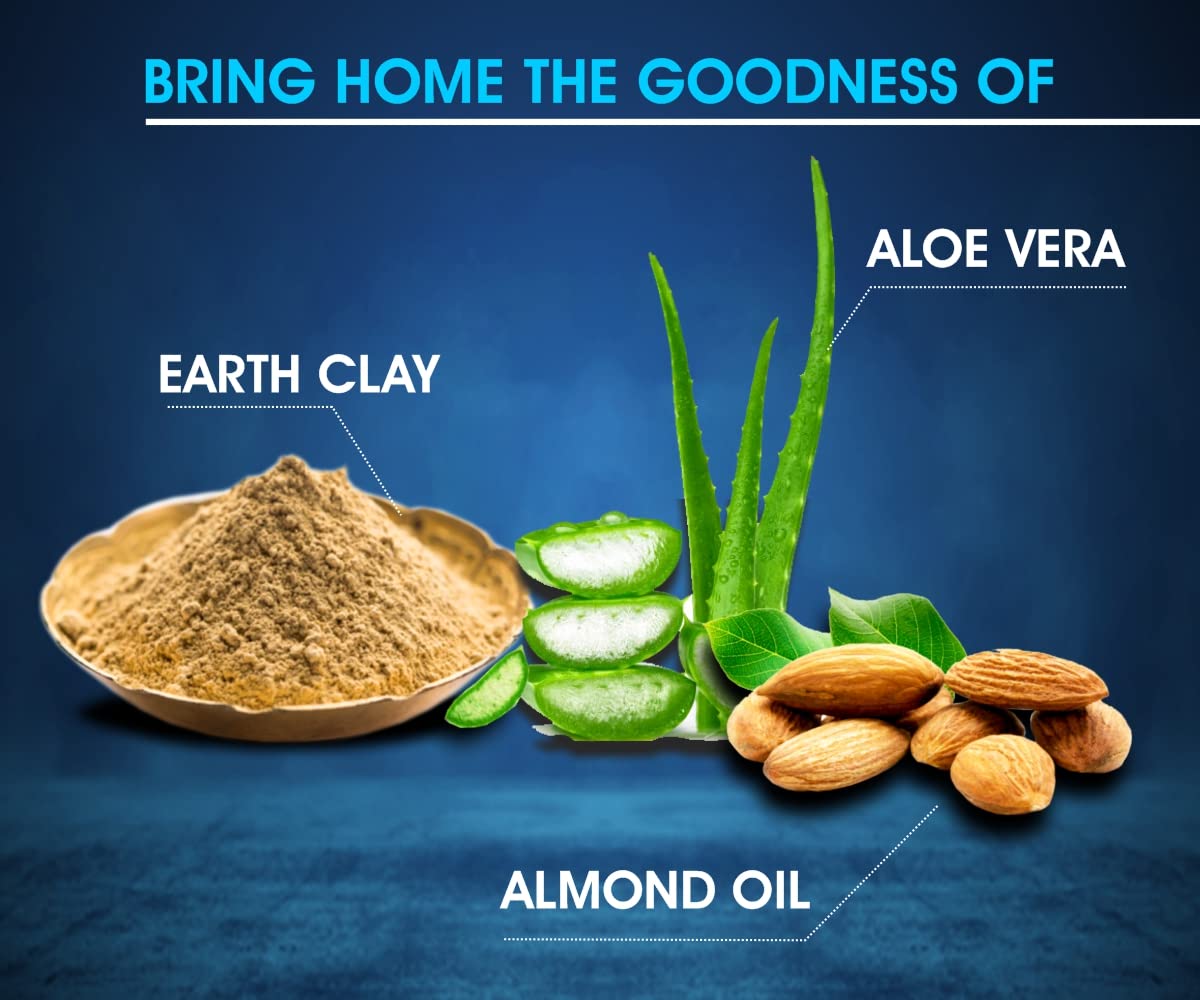 BRING HOME THE GOODNESS OF

ALOE VERA

EARTH CLAY

ALMOND OIL